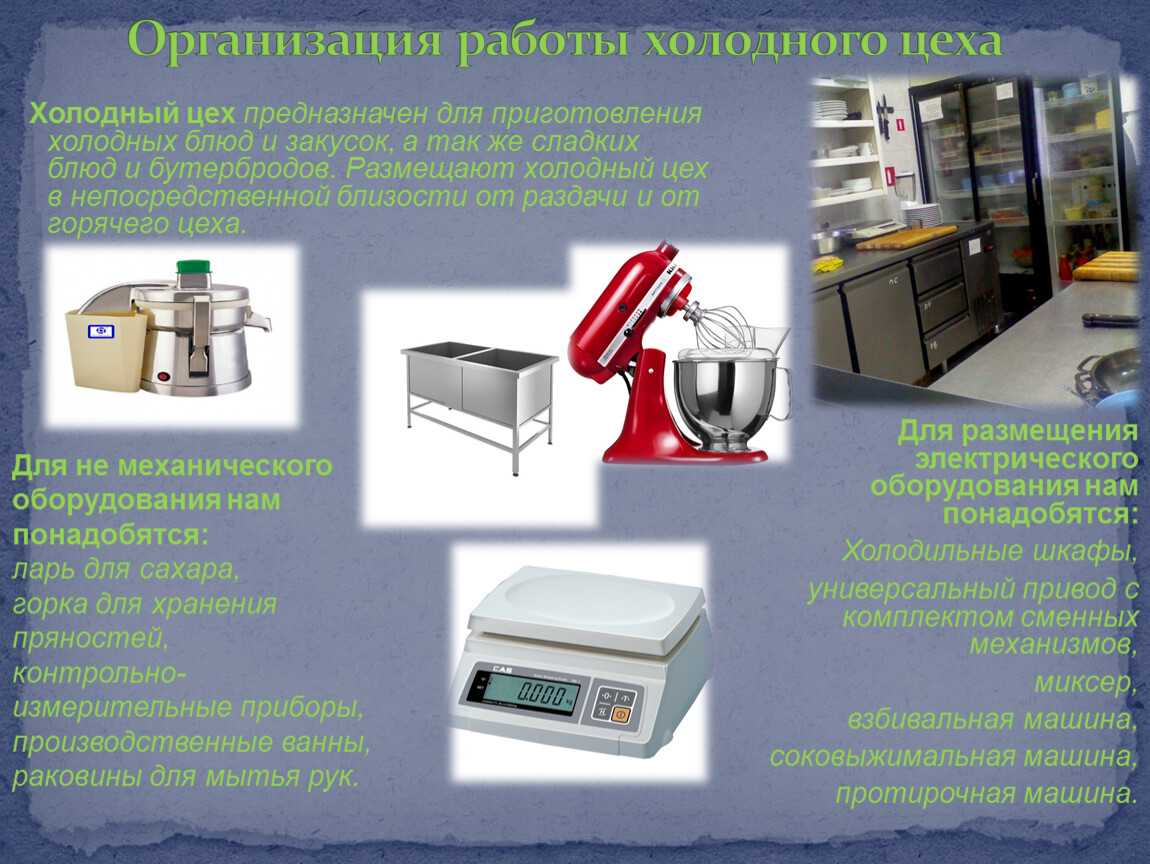 Организация работы холодного цеха

Холодный цех предназначен для приготовления холодных блюд и закусок, а так же сладких блюд и бутербродов. Размещают холодный цех в непосредственной близости от раздачи и от горячего цеха.

Для не механического оборудования нам понадобятся:
ларь для сахара,
горка для хранения пряностей,
контрольно-измерительные приборы,
производственные ванны,
раковины для мытья рук.

CAS
0.000

Для размещения электрического оборудования нам понадобятся:
Холодильные шкафы,
универсальный привод с комплектом сменных механизмов,
миксер,
взбивальная машина,
соковыжимальная машина,
протирочная машина.